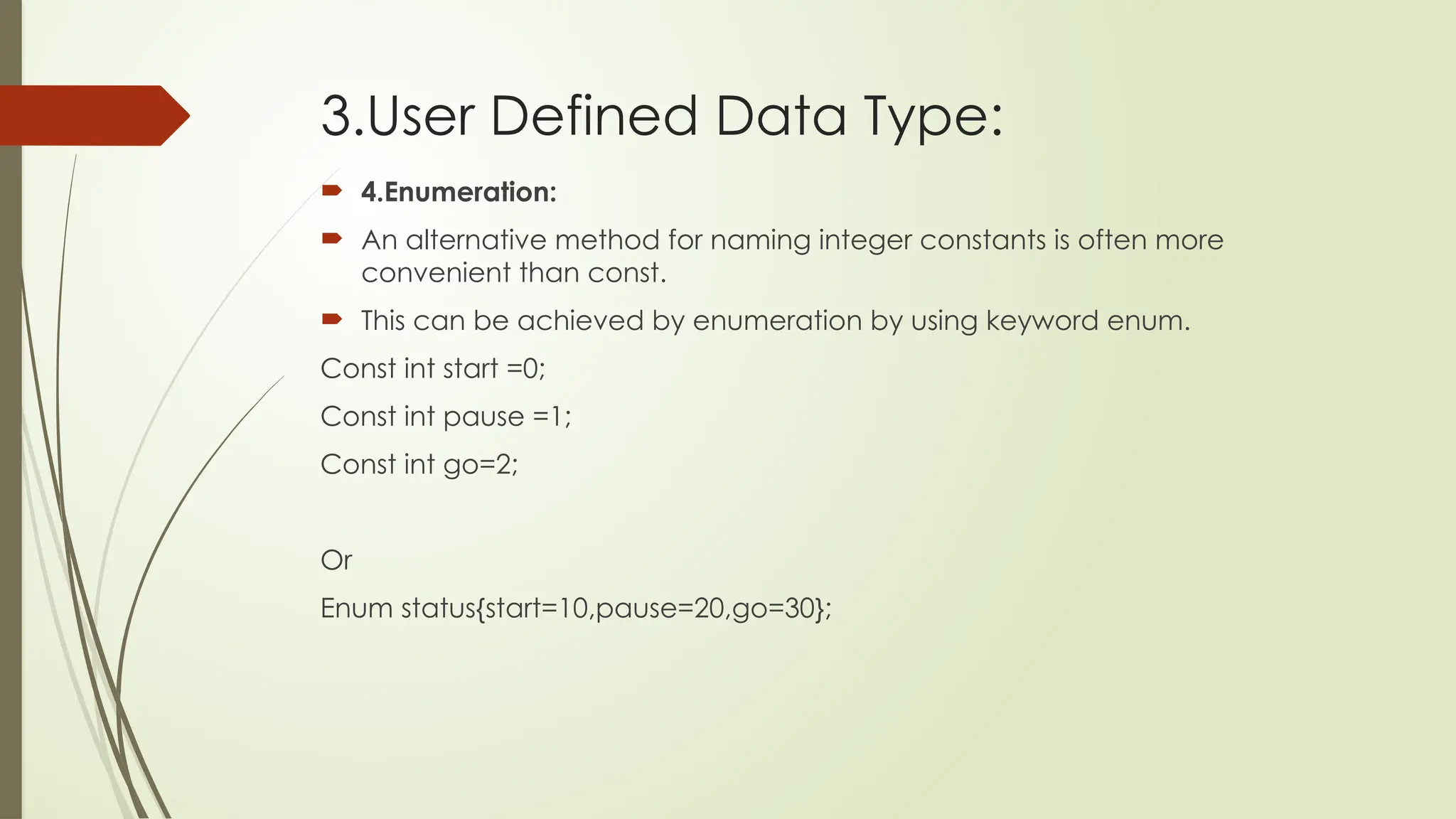 3.User Defined Data Type:

4.Enumeration:

An alternative method for naming integer constants is often more convenient than const.

This can be achieved by enumeration by using keyword enum.

Const int start =0;

Const int pause =1;

Const int go=2;

Or

Enum status{start=10,pause=20,go=30};